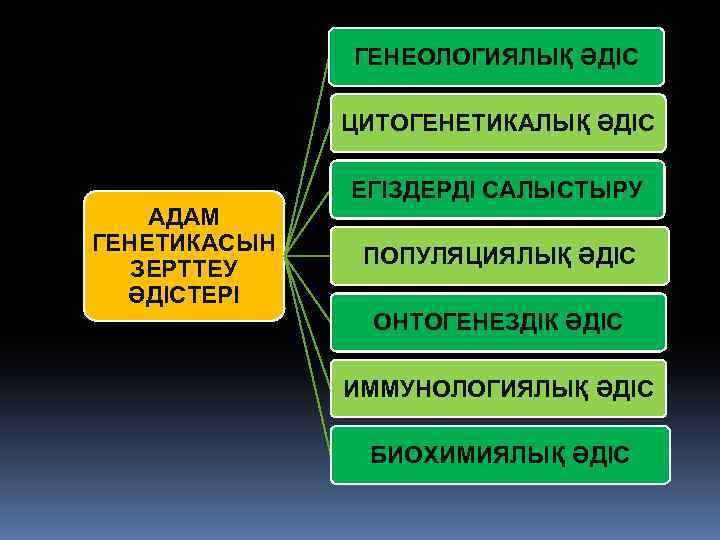 АДАМ ГЕНЕТИКАСЫН ЗЕРТТЕУ ӘДІСТЕРІ

ГЕНЕОЛОГИЯЛЫҚ ӘДІС

ЦИТОГЕНЕТИКАЛЫҚ ӘДІС

ЕГІЗДЕРДІ САЛЫСТЫРУ

ПОПУЛЯЦИЯЛЫҚ ӘДІС

ОНТОГЕНЕЗДІК ӘДІС

ИММУНОЛОГИЯЛЫҚ ӘДІС

БИОХИМИЯЛЫҚ ӘДІС